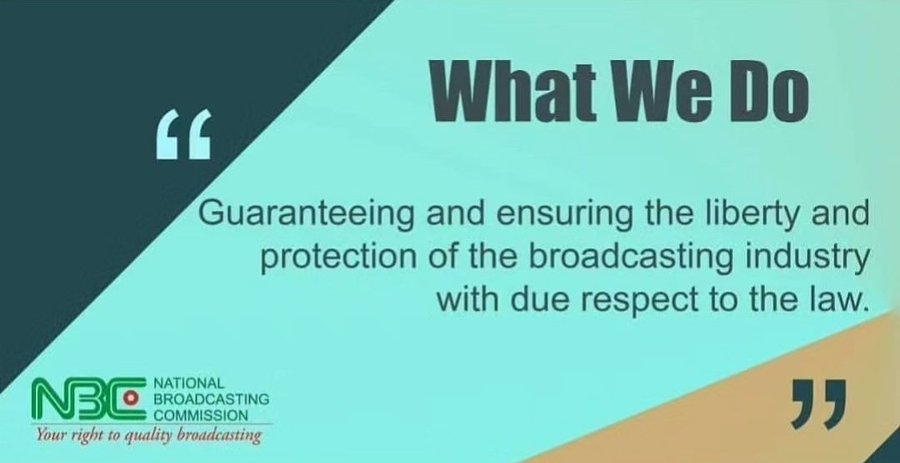 What We Do

“

Guaranteeing and ensuring the liberty and protection of the broadcasting industry with due respect to the law.

”

NBC NATIONAL BROADCASTING COMMISSION
Your right to quality broadcasting